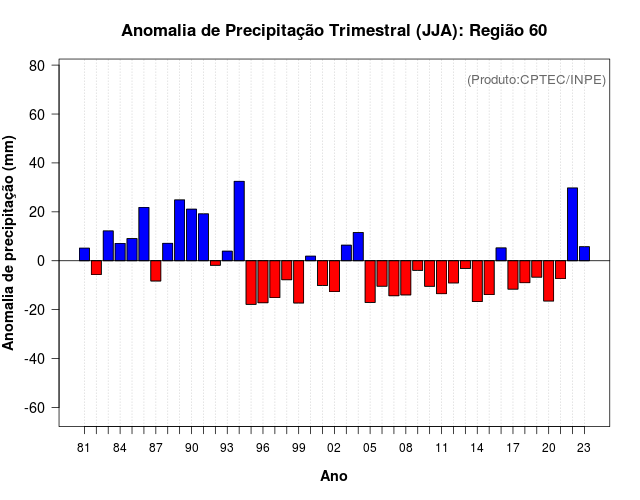 Anomalia de Precipitação Trimestral (JJA): Região 60

(Produto:CPTEC/INPE)

Anomalia de precipitação (mm)

80
60
40
20
0
-20
-40
-60

81 84 87 90 93 96 99 02 05 08 11 14 17 20 23

Ano